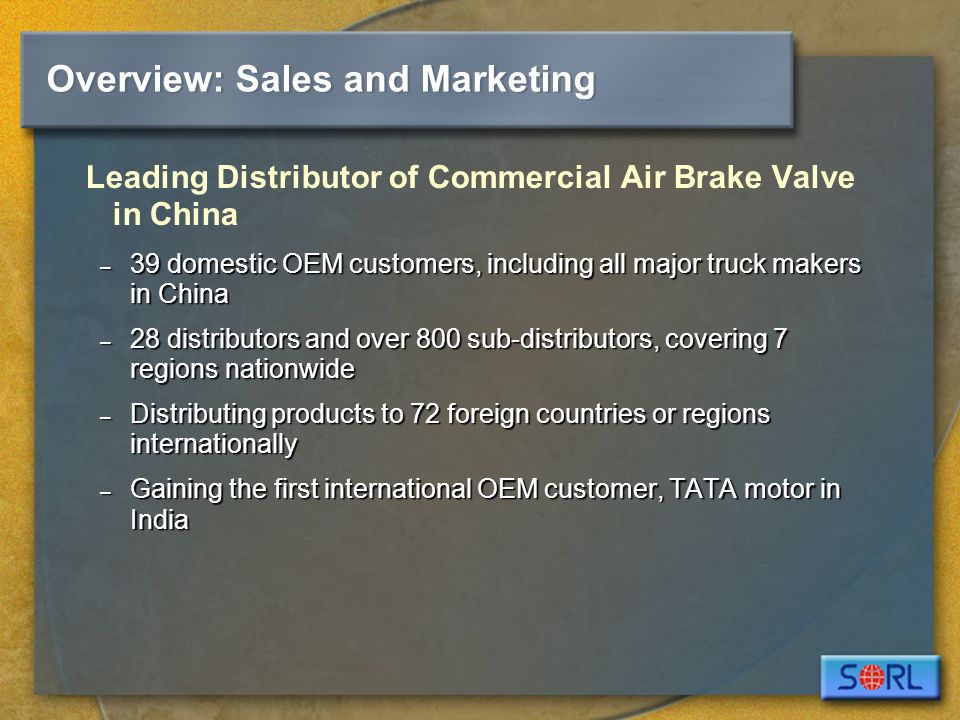 Overview: Sales and Marketing

Leading Distributor of Commercial Air Brake Valve in China

– 39 domestic OEM customers, including all major truck makers in China

– 28 distributors and over 800 sub-distributors, covering 7 regions nationwide

– Distributing products to 72 foreign countries or regions internationally

– Gaining the first international OEM customer, TATA motor in India

SORL